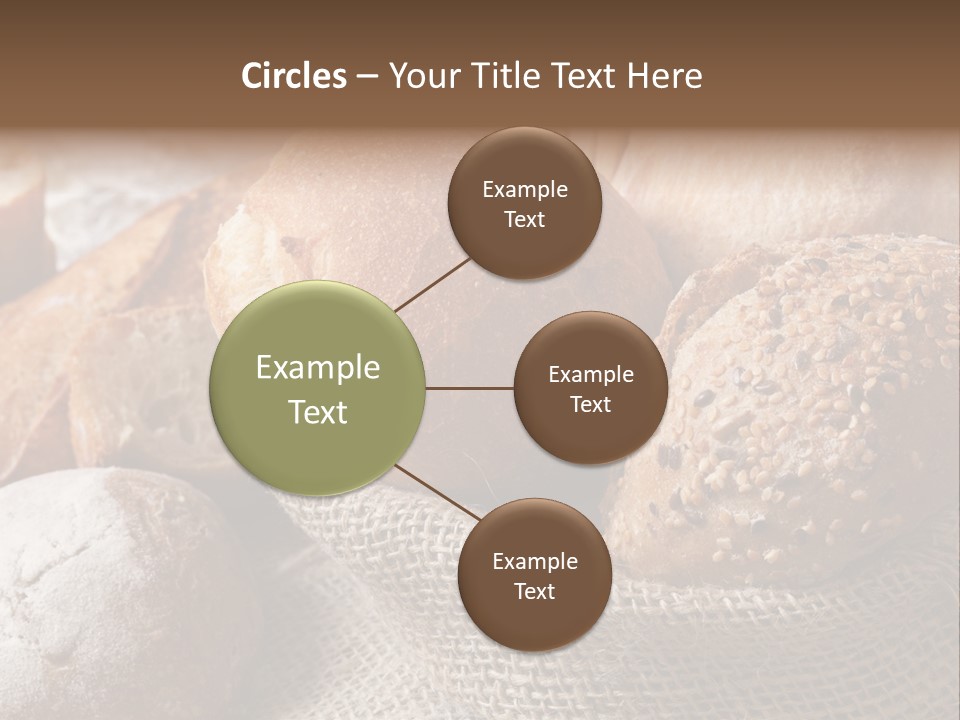 Circles – Your Title Text Here

Example Text

Example Text

Example Text

Example Text